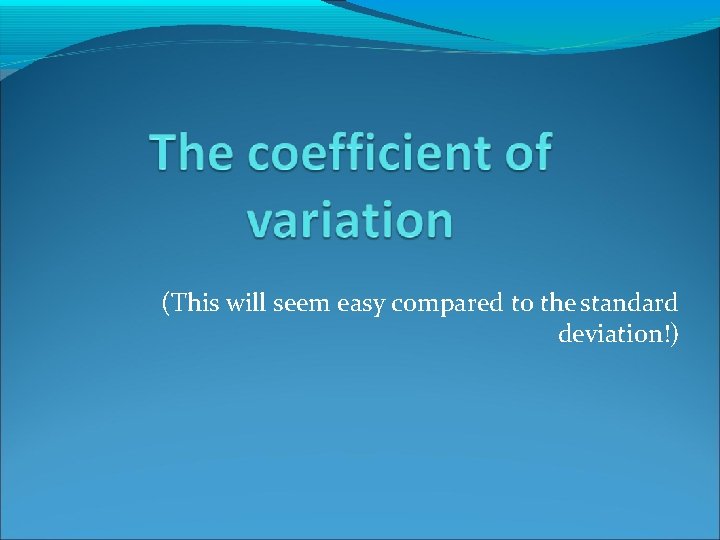 The coefficient of variation

(This will seem easy compared to the standard deviation!)